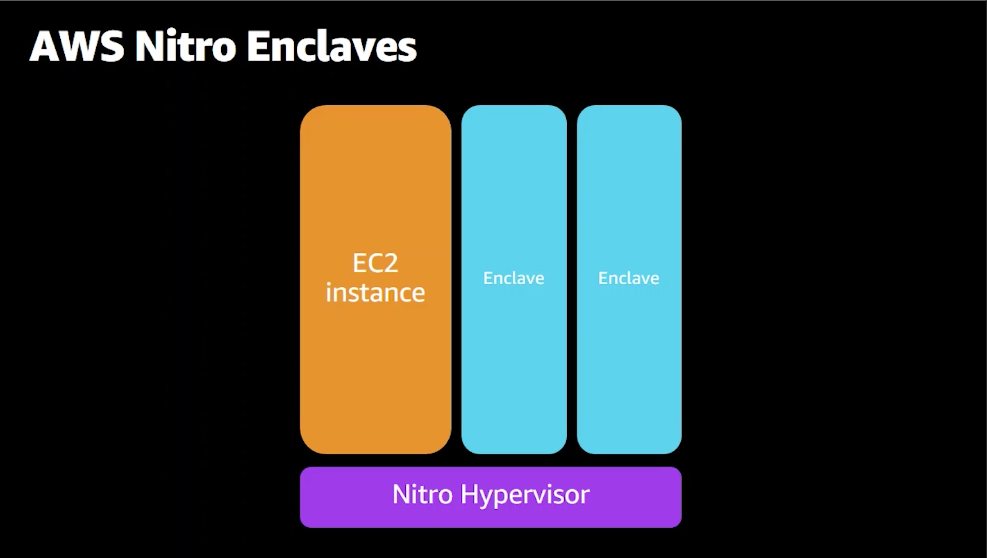 AWS Nitro Enclaves

EC2 instance

Enclave

Enclave

Nitro Hypervisor